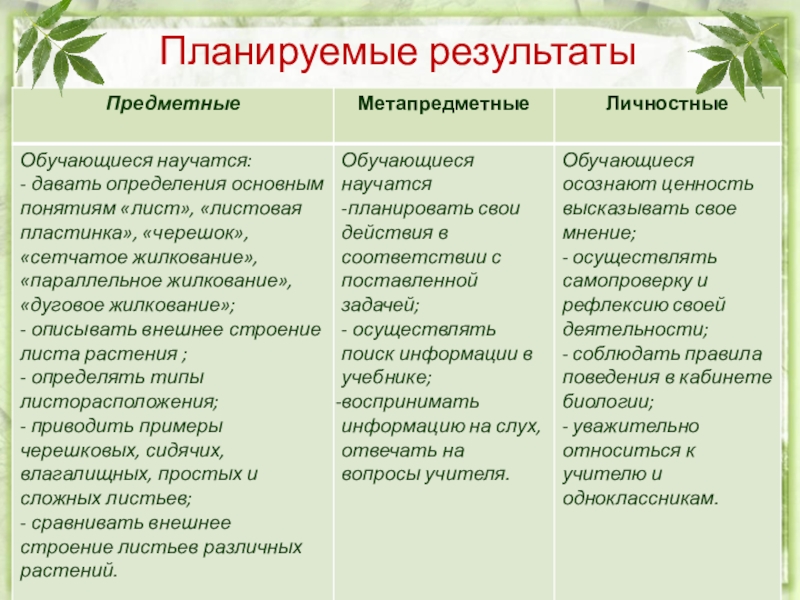 Планируемые результаты

| Предметные | Метапредметные | Личностные |
|---|---|---|
| Обучающиеся научатся: - давать определения основным понятиям «лист», «листовая пластинка», «черешок», «сетчатое жилкование», «параллельное жилкование», «дуговое жилкование»; - описывать внешнее строение листа растения ; - определять типы листорасположения; - приводить примеры черешковых, сидячих, влагалищных, простых и сложных листьев; - сравнивать внешнее строение листьев различных растений. | Обучающиеся научатся -планировать свои действия в соответствии с поставленной задачей; - осуществлять поиск информации в учебнике; -воспринимать информацию на слух, отвечать на вопросы учителя. | Обучающиеся осознают ценность высказывать свое мнение; - осуществлять самопроверку и рефлексию своей деятельности; - соблюдать правила поведения в кабинете биологии; - уважительно относиться к учителю и одноклассникам. |